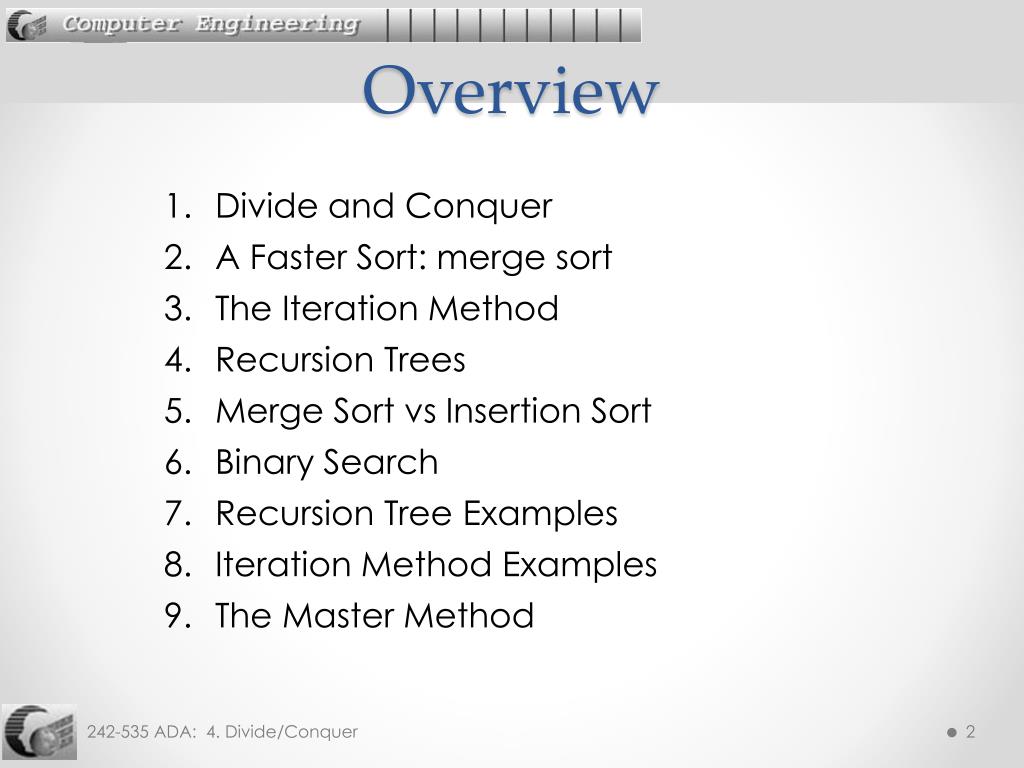 Computer Engineering

Overview

1. Divide and Conquer
2. A Faster Sort: merge sort
3. The Iteration Method
4. Recursion Trees
5. Merge Sort vs Insertion Sort
6. Binary Search
7. Recursion Tree Examples
8. Iteration Method Examples
9. The Master Method

242-535 ADA: 4. Divide/Conquer

2